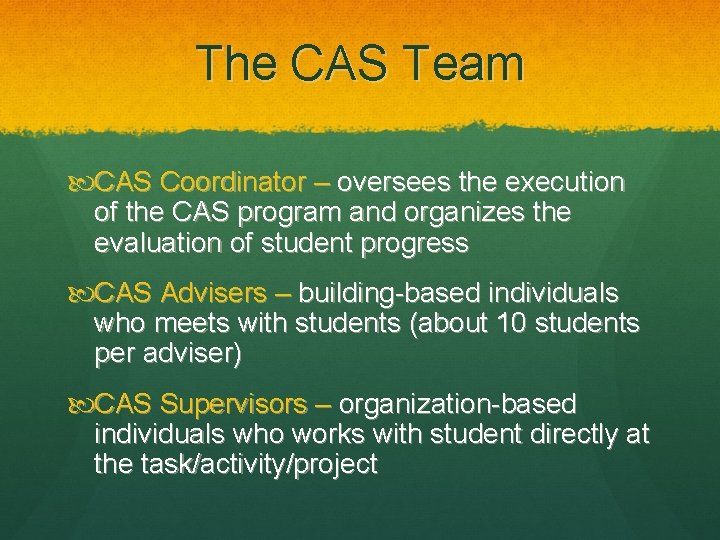 The CAS Team

CAS Coordinator – oversees the execution of the CAS program and organizes the evaluation of student progress

CAS Advisers – building-based individuals who meets with students (about 10 students per adviser)

CAS Supervisors – organization-based individuals who works with student directly at the task/activity/project